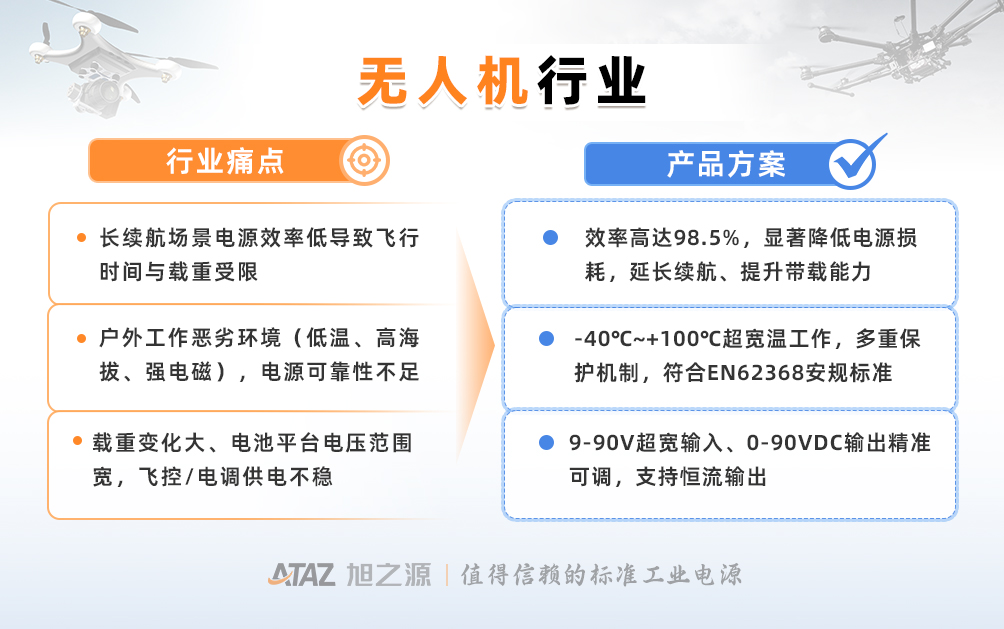 无人机行业

行业痛点

长续航场景电源效率低导致飞行时间与载重受限

户外工作恶劣环境（低温、高海拔、强电磁），电源可靠性不足

载重变化大、电池平台电压范围宽，飞控/电调供电不稳

产品方案

效率高达98.5%，显著降低电源损耗，延长续航、提升带载能力

-40℃~+100℃超宽温工作，多重保护机制，符合EN62368安规标准

9-90V超宽输入、0-90VDC输出精准可调，支持恒流输出

ATAZ 旭之源 | 值得信赖的标准工业电源